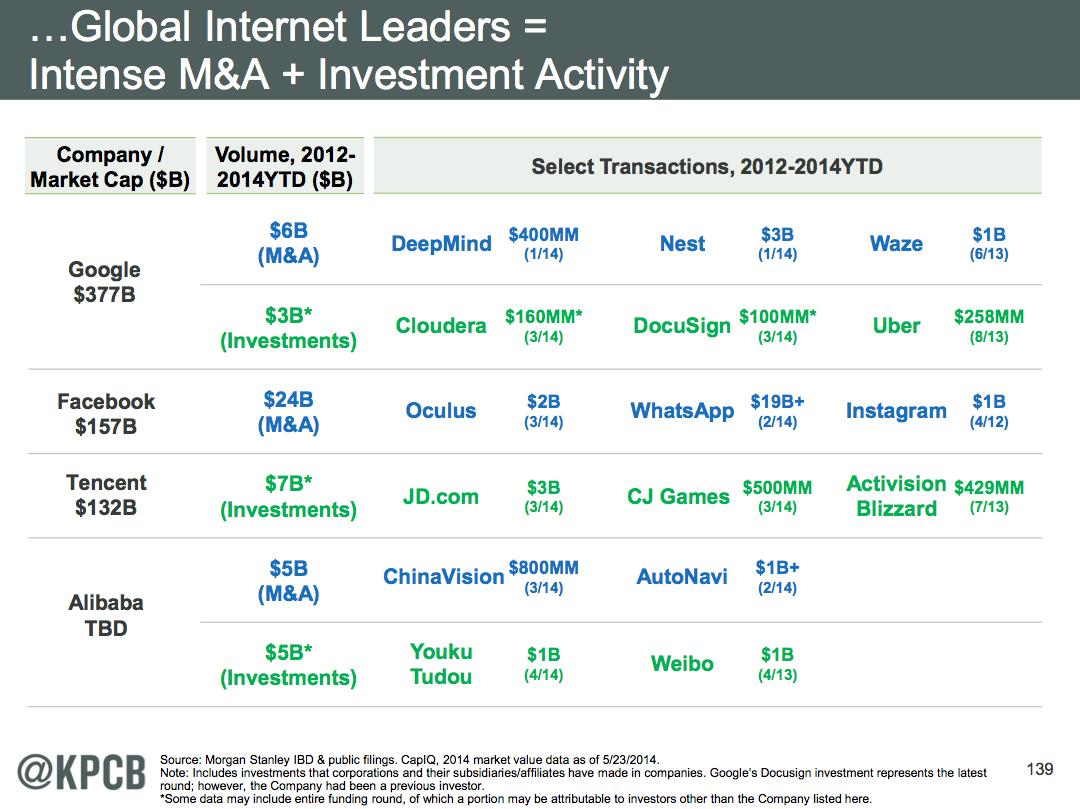 …Global Internet Leaders =
Intense M&A + Investment Activity

| Company / Market Cap ($B) | Volume, 2012-2014YTD ($B) | Select Transactions, 2012-2014YTD | | | | | |
|---|---|---|---|---|---|---|---|
| Google $377B | $6B (M&A) | DeepMind | $400MM (1/14) | Nest | $3B (1/14) | Waze | $1B (6/13) |
| | $3B* (Investments) | Cloudera | $160MM* (3/14) | DocuSign | $100MM* (3/14) | Uber | $258MM (8/13) |
| Facebook $157B | $24B (M&A) | Oculus | $2B (3/14) | WhatsApp | $19B+ (2/14) | Instagram | $1B (4/12) |
| Tencent $132B | $7B* (Investments) | JD.com | $3B (3/14) | CJ Games | $500MM (3/14) | Activision Blizzard | $429MM (7/13) |
| Alibaba TBD | $5B (M&A) | ChinaVision | $800MM (3/14) | AutoNavi | $1B+ (2/14) | | |
| | $5B* (Investments) | Youku Tudou | $1B (4/14) | Weibo | $1B (4/13) | | |

@KPCB

Source: Morgan Stanley IBD & public filings. CapIQ, 2014 market value data as of 5/23/2014.
Note: Includes investments that corporations and their subsidiaries/affiliates have made in companies. Google's Docusign investment represents the latest round; however, the Company had been a previous investor.
*Some data may include entire funding round, of which a portion may be attributable to investors other than the Company listed here.

139